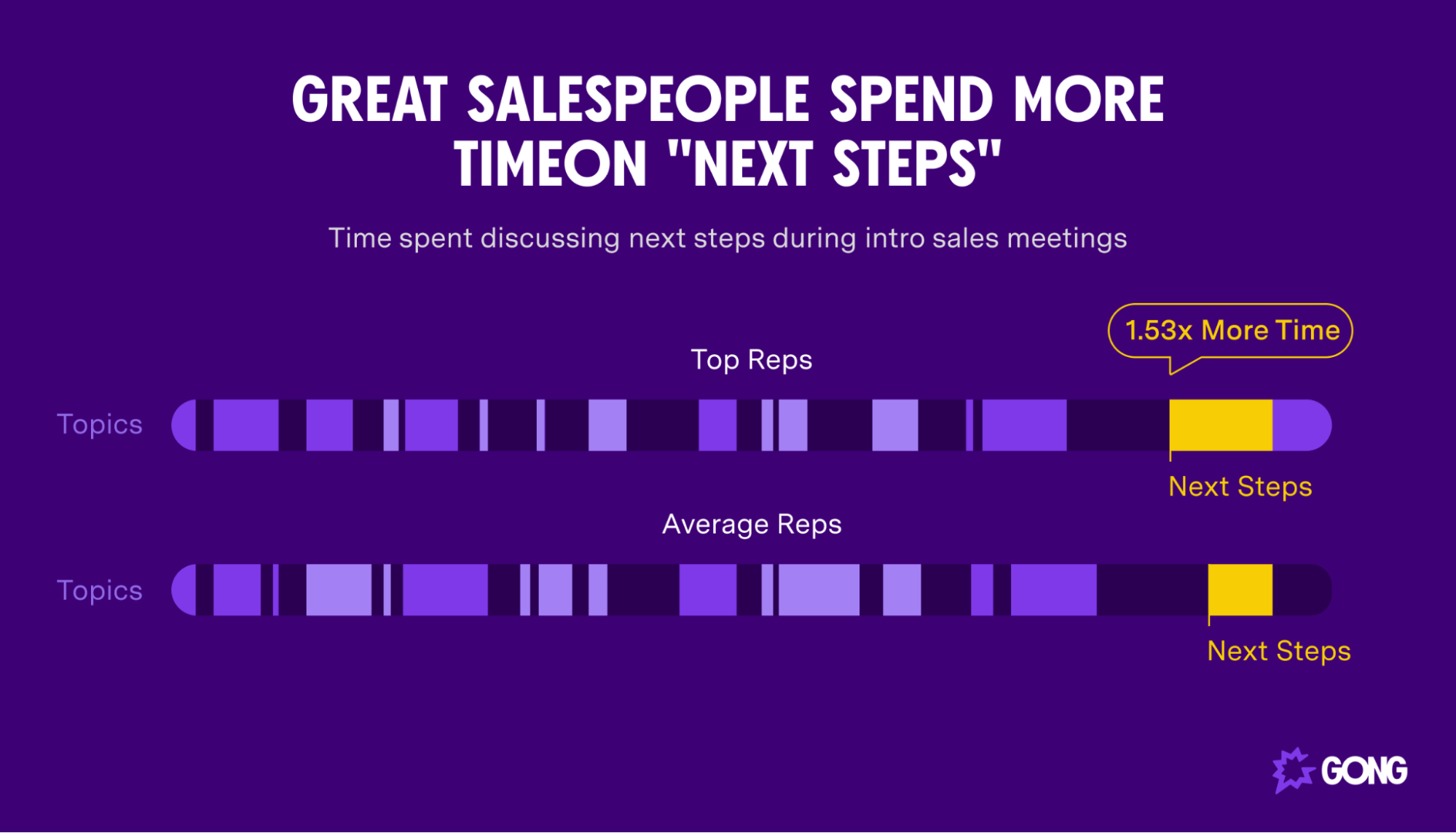 GREAT SALESPEOPLE SPEND MORE TIMEON "NEXT STEPS"

Time spent discussing next steps during intro sales meetings

1.53x More Time

Top Reps

Topics

Next Steps

Average Reps

Topics

Next Steps

GONG